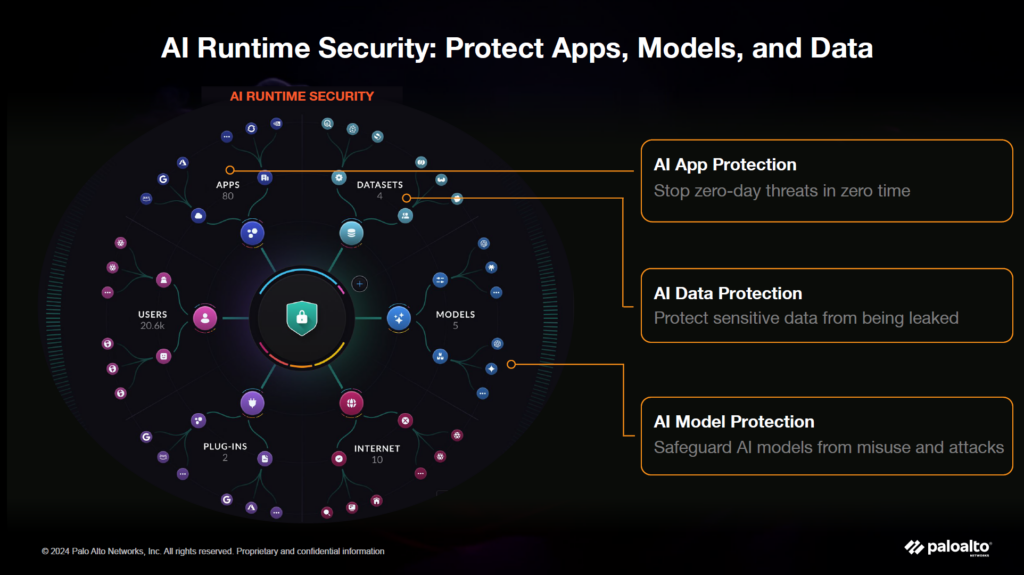 AI Runtime Security: Protect Apps, Models, and Data

AI RUNTIME SECURITY

APPS
80

DATASETS
4

USERS
20.6k

MODELS
5

PLUG-INS
2

INTERNET
10

AI App Protection
Stop zero-day threats in zero time

AI Data Protection
Protect sensitive data from being leaked

AI Model Protection
Safeguard AI models from misuse and attacks

© 2024 Palo Alto Networks, Inc. All rights reserved. Proprietary and confidential information

paloalto
NETWORKS